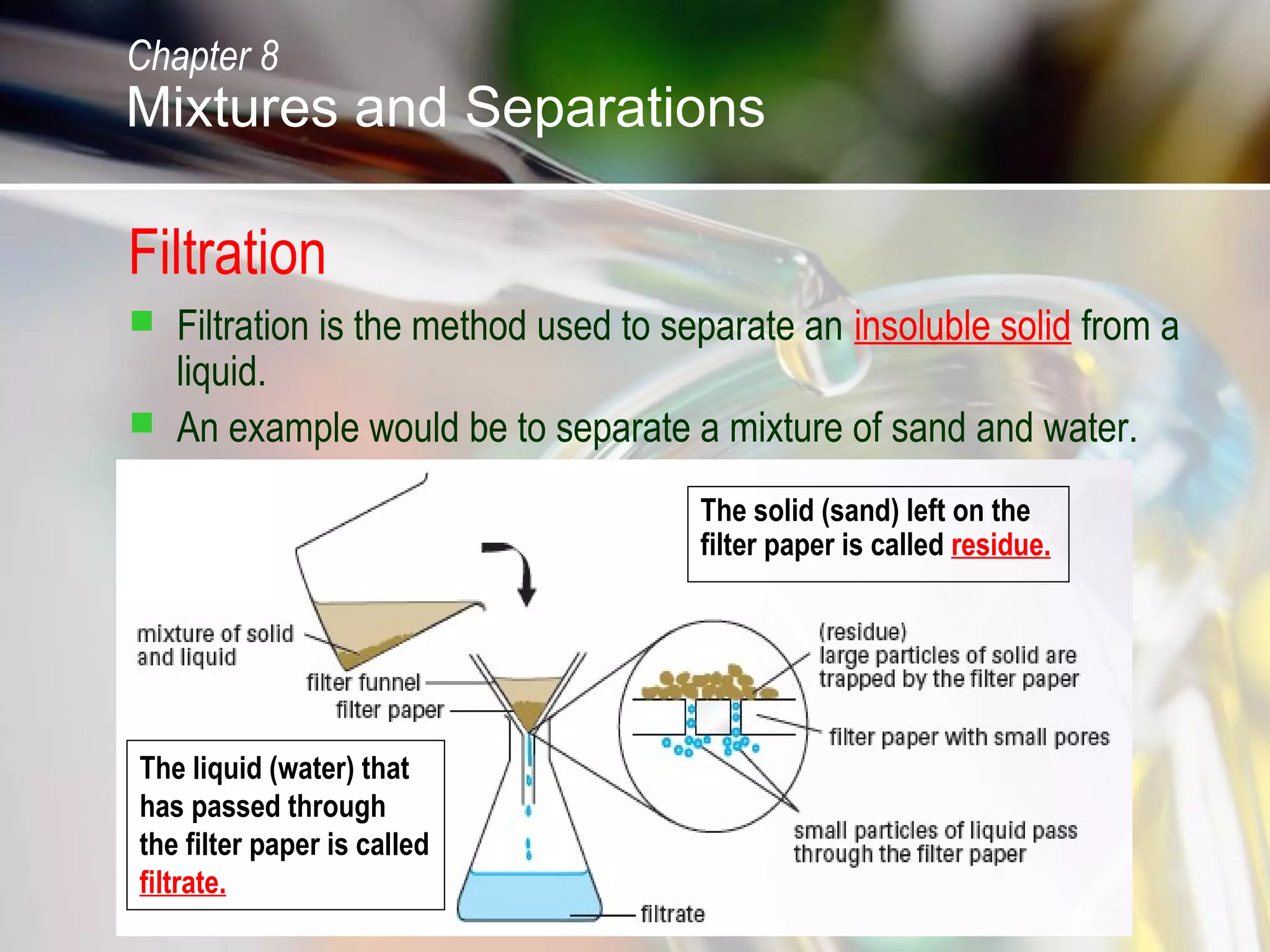 Chapter 8
Mixtures and Separations

Filtration

Filtration is the method used to separate an insoluble solid from a liquid.

An example would be to separate a mixture of sand and water.

The solid (sand) left on the filter paper is called residue.

mixture of solid and liquid

filter funnel

filter paper

(residue) large particles of solid are trapped by the filter paper

filter paper with small pores

small particles of liquid pass through the filter paper

The liquid (water) that has passed through the filter paper is called filtrate.

filtrate